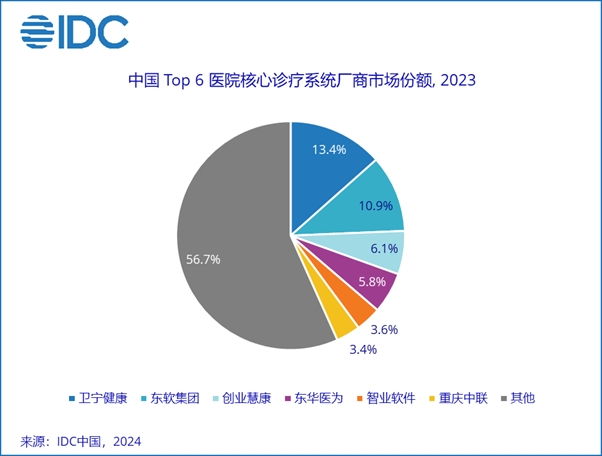 IDC

中国 Top 6 医院核心诊疗系统厂商市场份额, 2023

13.4%
10.9%
6.1%
5.8%
3.6%
3.4%
56.7%

卫宁健康 东软集团 创业慧康 东华医为 智业软件 重庆中联 其他

来源：IDC中国，2024